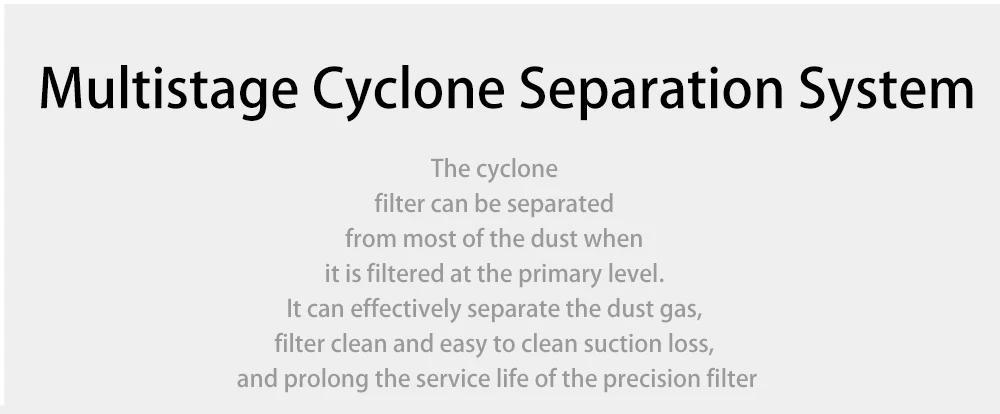 Multistage Cyclone Separation System

The cyclone filter can be separated from most of the dust when it is filtered at the primary level. It can effectively separate the dust gas, filter clean and easy to clean suction loss, and prolong the service life of the precision filter